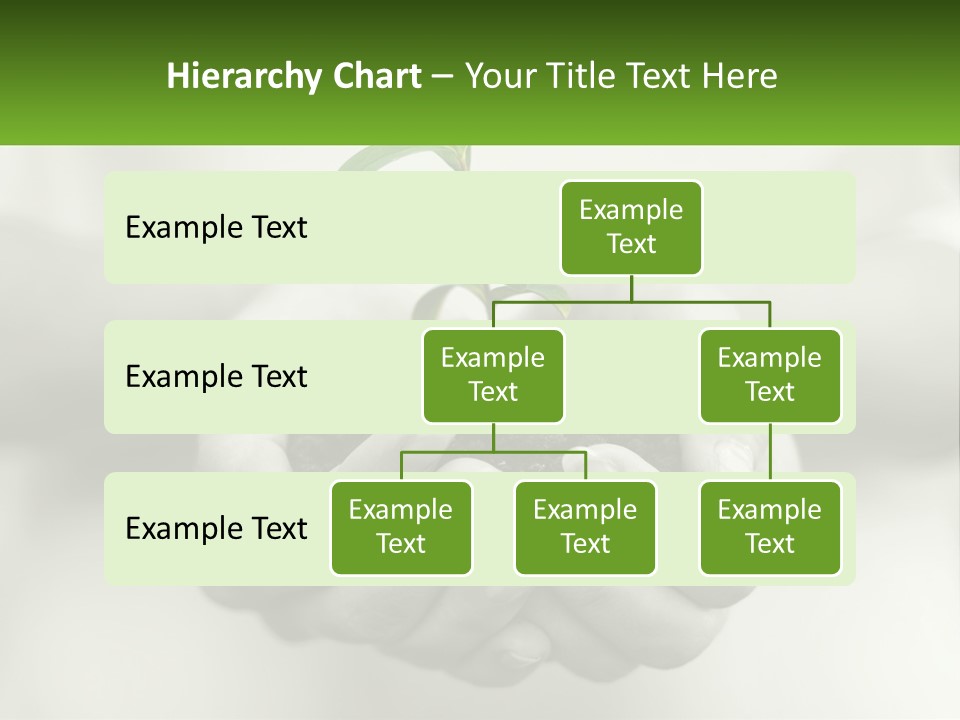 Hierarchy Chart – Your Title Text Here

Example Text

Example Text

Example Text

Example Text

Example Text

Example Text

Example Text

Example Text

Example Text